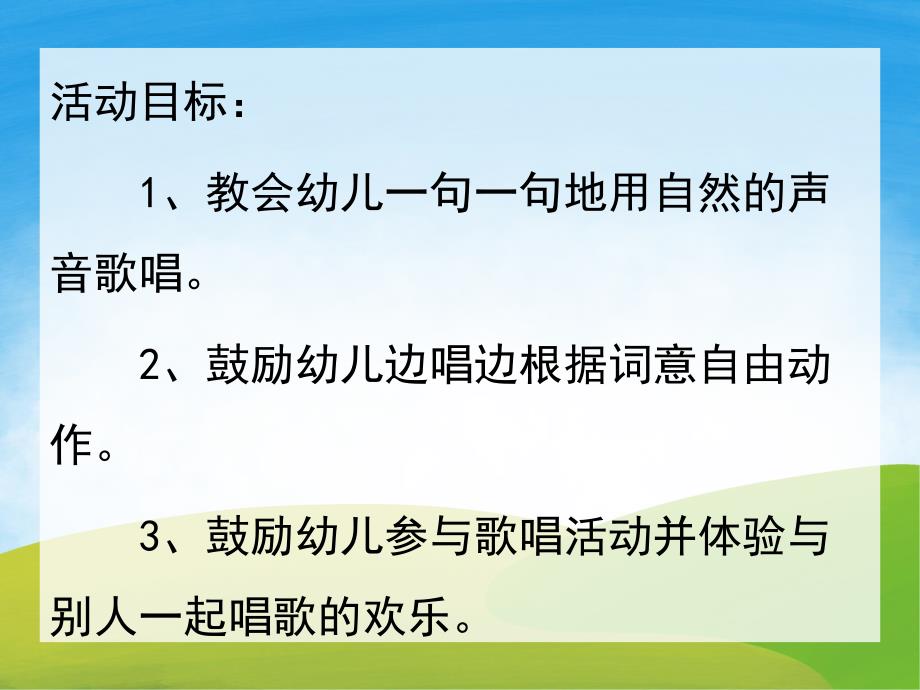 活动目标：

1、教会幼儿一句一句地用自然的声音歌唱。

2、鼓励幼儿边唱边根据词意自由动作。

3、鼓励幼儿参与歌唱活动并体验与别人一起唱歌的欢乐。